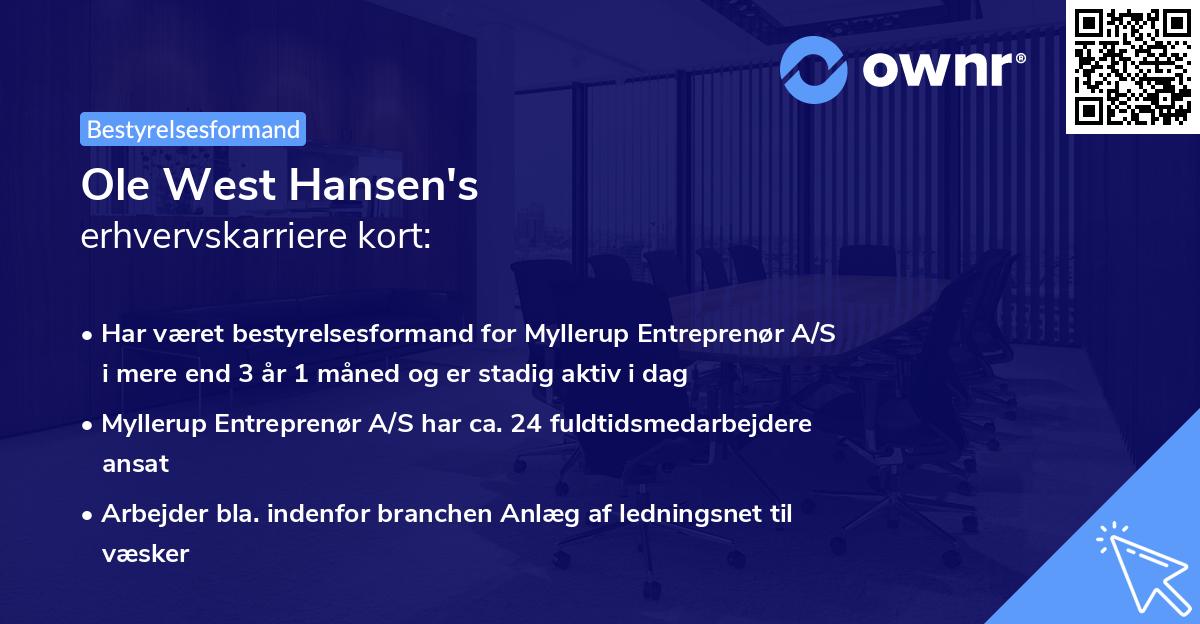 ownr®

Bestyrelsesformand

Ole West Hansen's
erhvervskarriere kort:

• Har været bestyrelsesformand for Myllerup Entreprenør A/S i mere end 3 år 1 måned og er stadig aktiv i dag

• Myllerup Entreprenør A/S har ca. 24 fuldtidsmedarbejdere ansat

• Arbejder bla. indenfor branchen Anlæg af ledningsnet til væsker